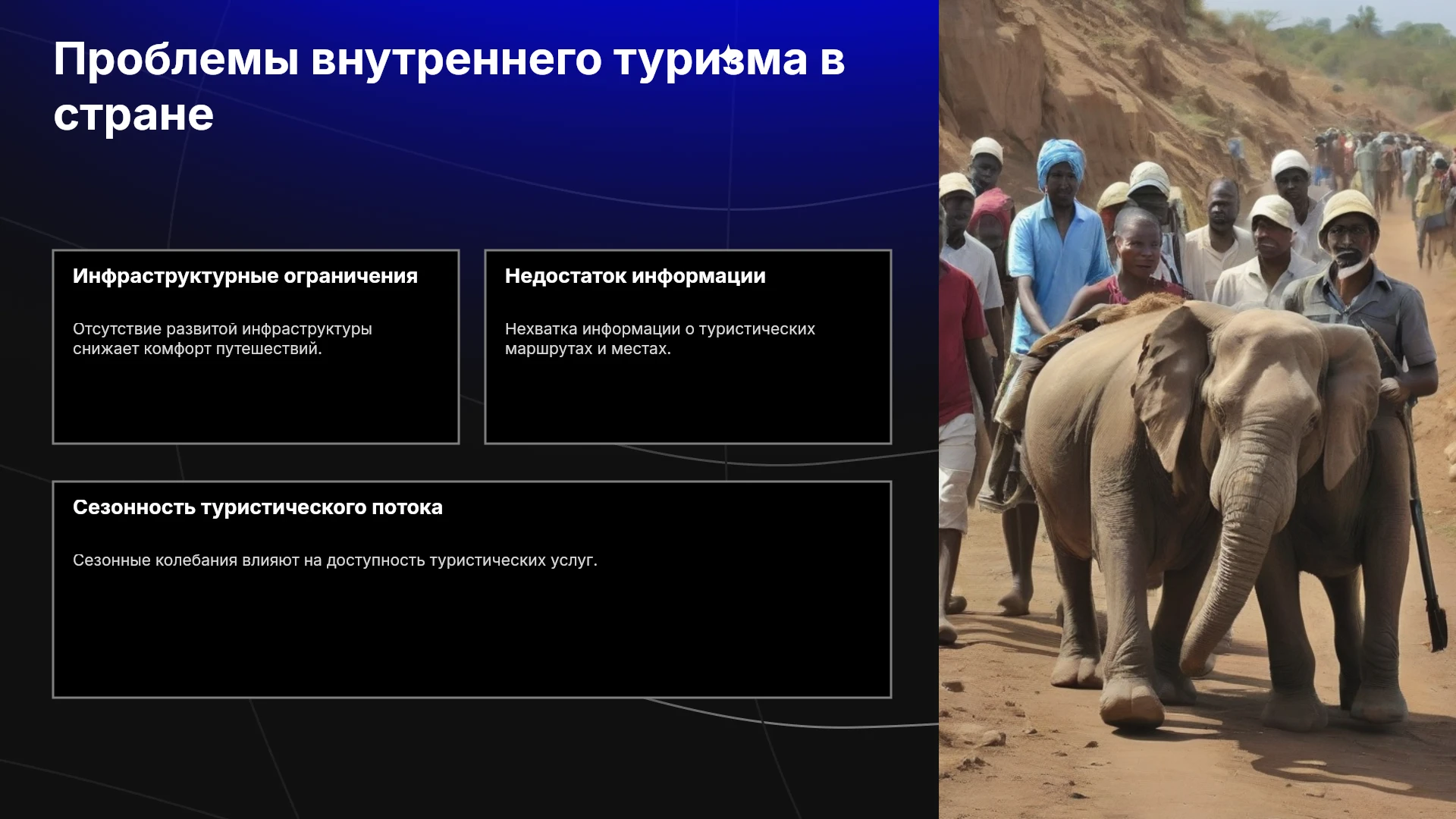 Проблемы внутреннего туризма в стране

Инфраструктурные ограничения

Отсутствие развитой инфраструктуры снижает комфорт путешествий.

Недостаток информации

Нехватка информации о туристических маршрутах и местах.

Сезонность туристического потока

Сезонные колебания влияют на доступность туристических услуг.